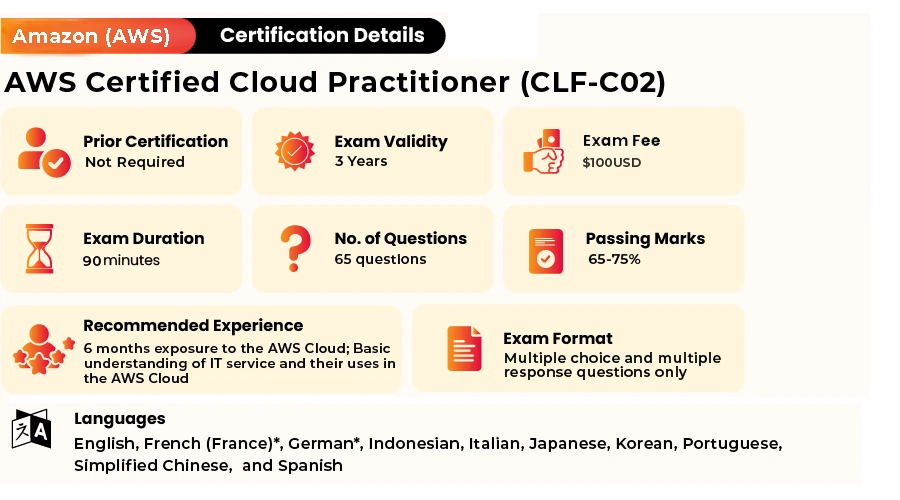 Amazon (AWS) Certification Details

AWS Certified Cloud Practitioner (CLF-C02)

Prior Certification
Not Required

Exam Validity
3 Years

Exam Fee
$100USD

Exam Duration
90 minutes

No. of Questions
65 questions

Passing Marks
65-75%

Recommended Experience
6 months exposure to the AWS Cloud; Basic understanding of IT service and their uses in the AWS Cloud

Exam Format
Multiple choice and multiple response questions only

Languages
English, French (France)*, German*, Indonesian, Italian, Japanese, Korean, Portuguese, Simplified Chinese, and Spanish